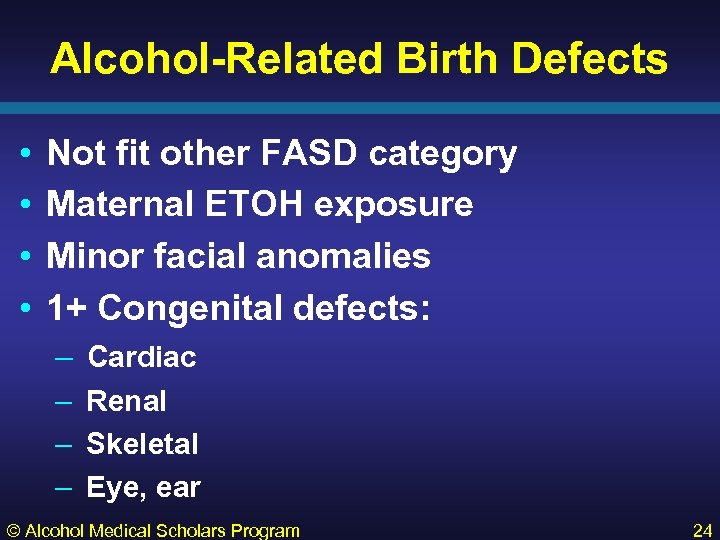 Alcohol-Related Birth Defects

• Not fit other FASD category
• Maternal ETOH exposure
• Minor facial anomalies
• 1+ Congenital defects:
 – Cardiac
 – Renal
 – Skeletal
 – Eye, ear

© Alcohol Medical Scholars Program

24